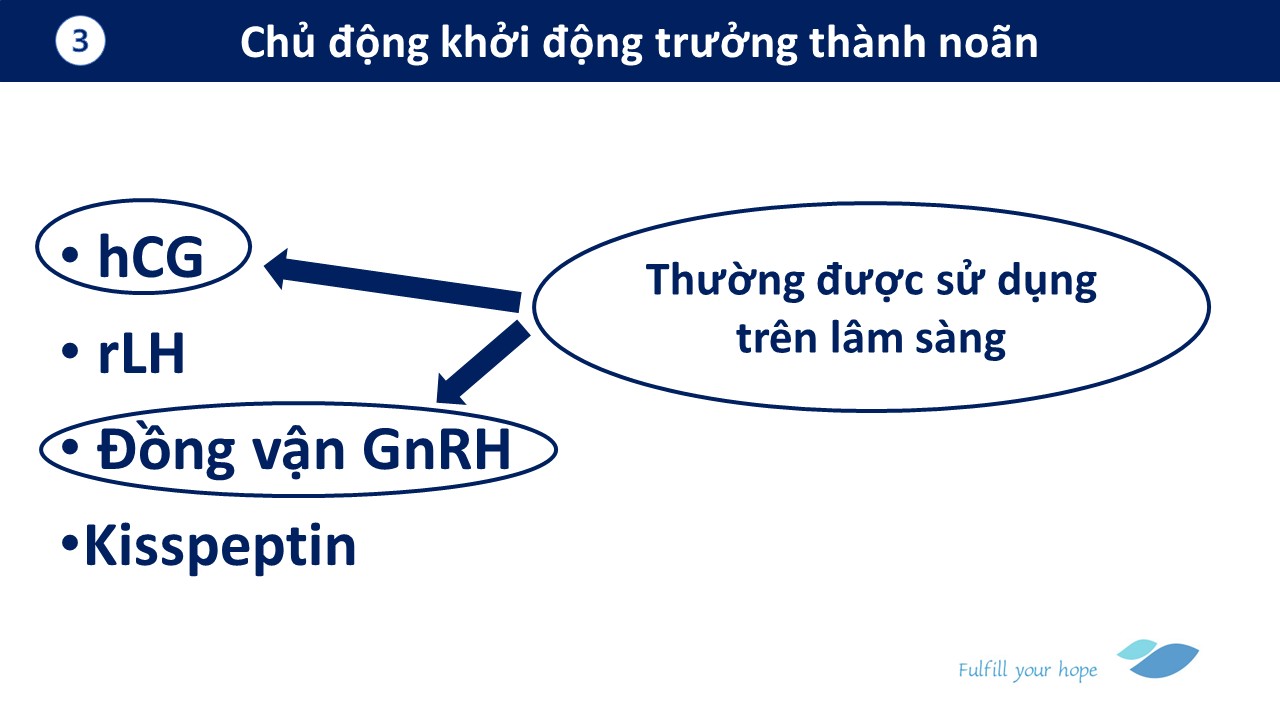 3

Chủ động khởi động trưởng thành noãn

• hCG

• rLH

• Đồng vận GnRH

•Kisspeptin

Thường được sử dụng trên lâm sàng

Fulfill your hope